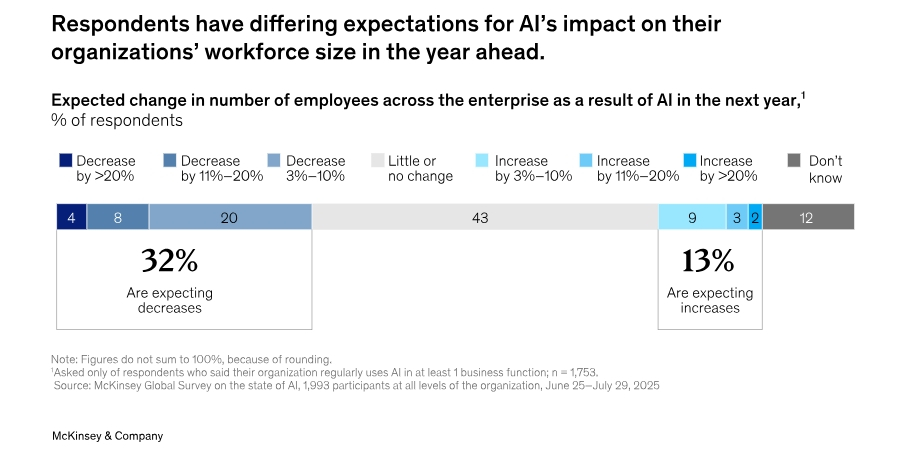 Respondents have differing expectations for AI's impact on their organizations' workforce size in the year ahead.

Expected change in number of employees across the enterprise as a result of AI in the next year,$^1$
% of respondents

Decrease by >20%
Decrease by 11%–20%
Decrease 3%–10%
Little or no change
Increase by 3%–10%
Increase by 11%–20%
Increase by >20%
Don't know

4 8 20 43 9 3 2 12

32%
Are expecting decreases

13%
Are expecting increases

Note: Figures do not sum to 100%, because of rounding.
$^1$Asked only of respondents who said their organization regularly uses AI in at least 1 business function; n = 1,753.
Source: McKinsey Global Survey on the state of AI, 1,993 participants at all levels of the organization, June 25–July 29, 2025

McKinsey & Company